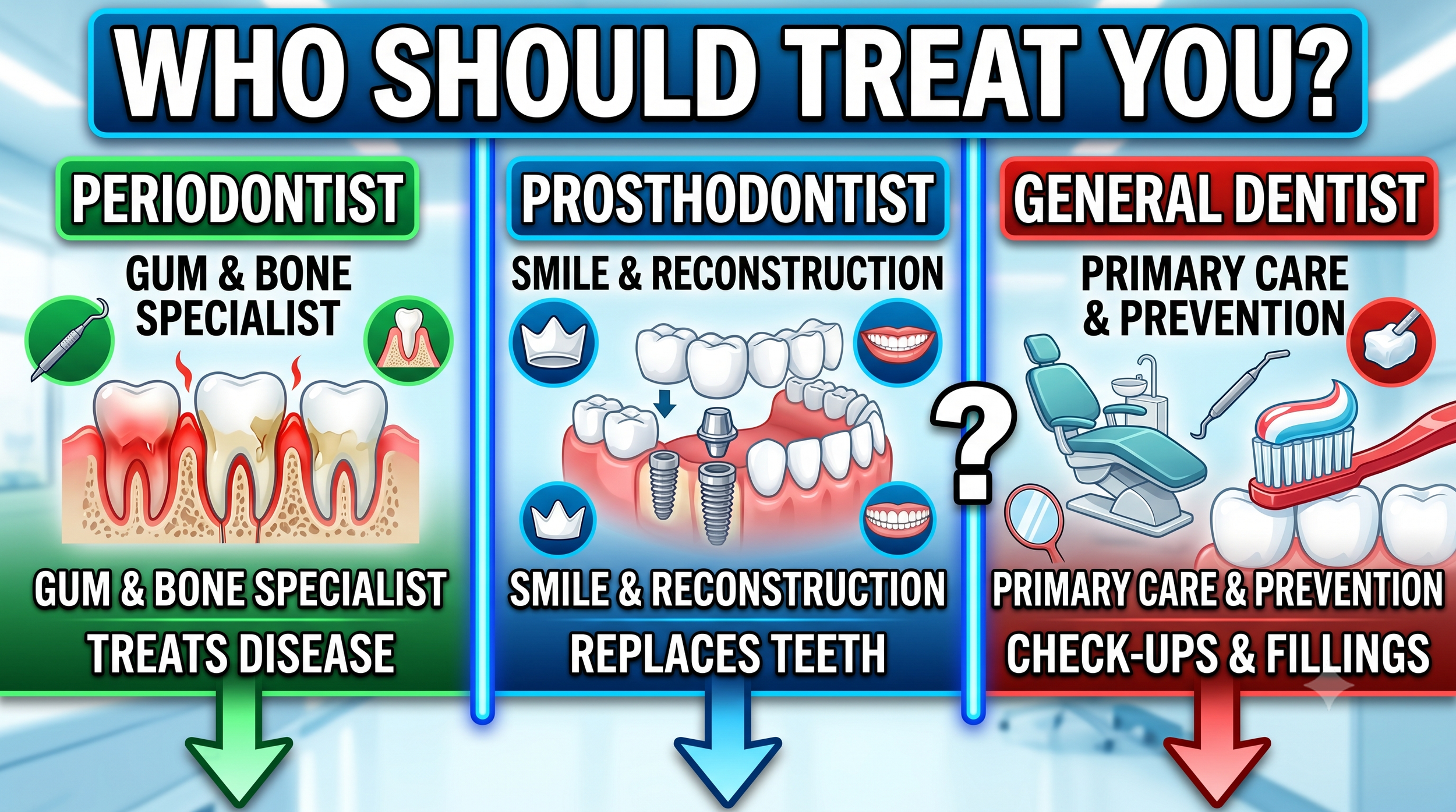 WHO SHOULD TREAT YOU?

PERIODONTIST

GUM & BONE SPECIALIST

GUM & BONE SPECIALIST

TREATS DISEASE

PROSTHODONTIST

SMILE & RECONSTRUCTION

SMILE & RECONSTRUCTION

REPLACES TEETH

?

GENERAL DENTIST

PRIMARY CARE & PREVENTION

PRIMARY CARE & PREVENTION

CHECK-UPS & FILLINGS